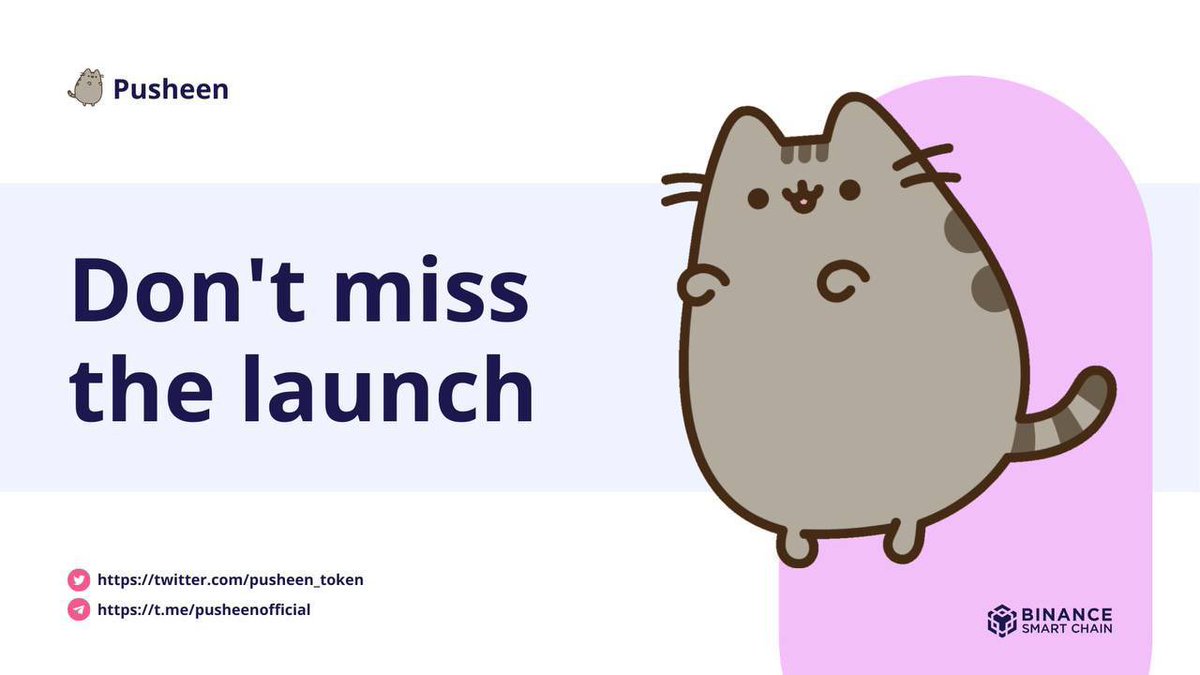 Pusheen

Don't miss the launch

https://twitter.com/pusheen_token
https://t.me/pusheenofficial

BINANCE
SMART CHAIN